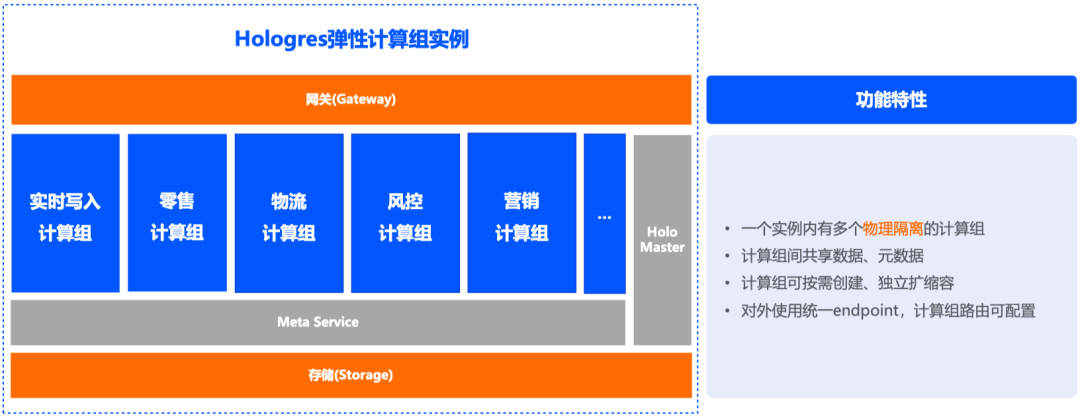 Hologres弹性计算组实例

网关(Gateway)

实时写入计算组

零售计算组

物流计算组

风控计算组

营销计算组

...

Holo Master

Meta Service

存储(Storage)

功能特性

• 一个实例内有多个物理隔离的计算组
• 计算组间共享数据、元数据
• 计算组可按需创建、独立扩缩容
• 对外使用统一endpoint，计算组路由可配置